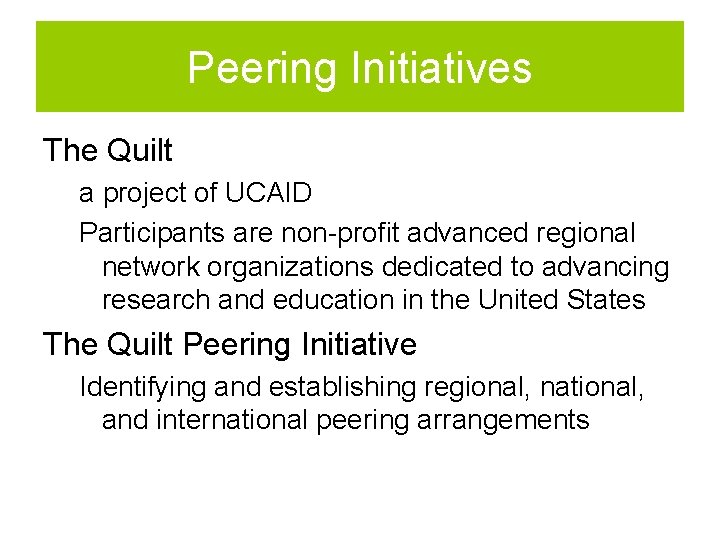 Peering Initiatives

The Quilt

a project of UCAID

Participants are non-profit advanced regional network organizations dedicated to advancing research and education in the United States

The Quilt Peering Initiative

Identifying and establishing regional, national, and international peering arrangements